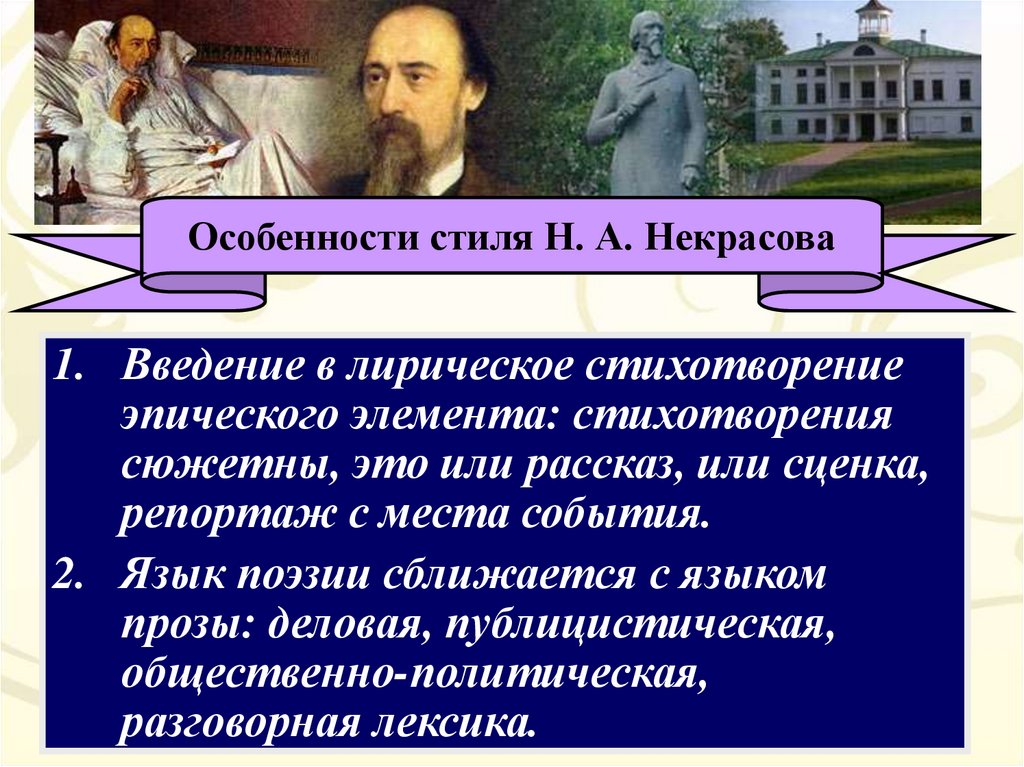 Особенности стиля Н. А. Некрасова

1. Введение в лирическое стихотворение эпического элемента: стихотворения сюжетны, это или рассказ, или сценка, репортаж с места события.

2. Язык поэзии сближается с языком прозы: деловая, публицистическая, общественно-политическая, разговорная лексика.